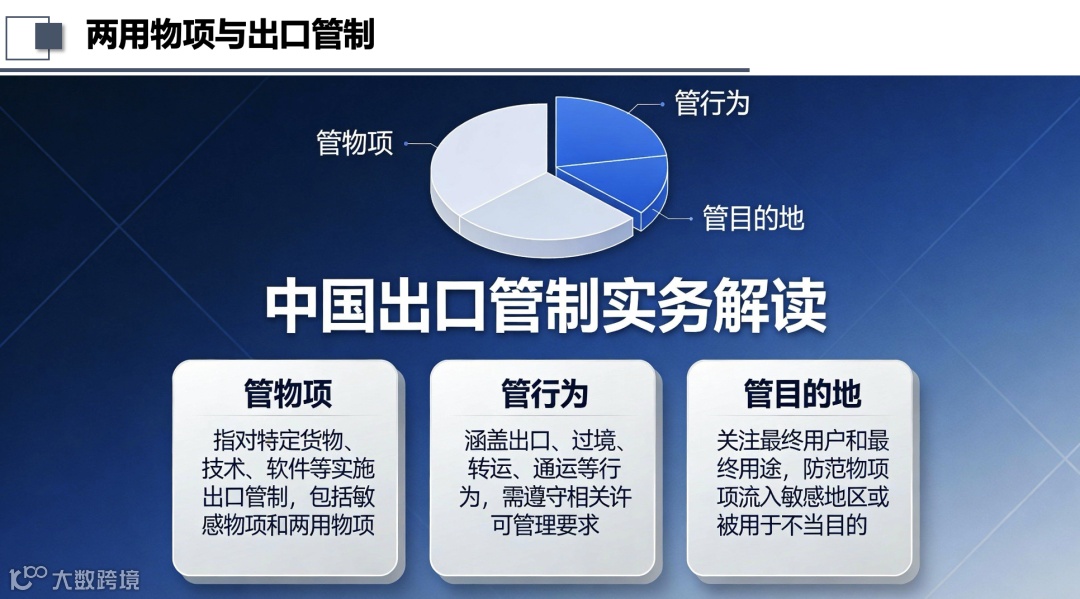 两用物项与出口管制

管物项

管行为

管目的地

中国出口管制实务解读

管物项

指对特定货物、技术、软件等实施出口管制，包括敏感物项和两用物项

管行为

涵盖出口、过境、转运、通运等行为，需遵守相关许可管理要求

管目的地

关注最终用户和最终用途，防范物项项流入敏感地区或被用于不当目的

大数跨境